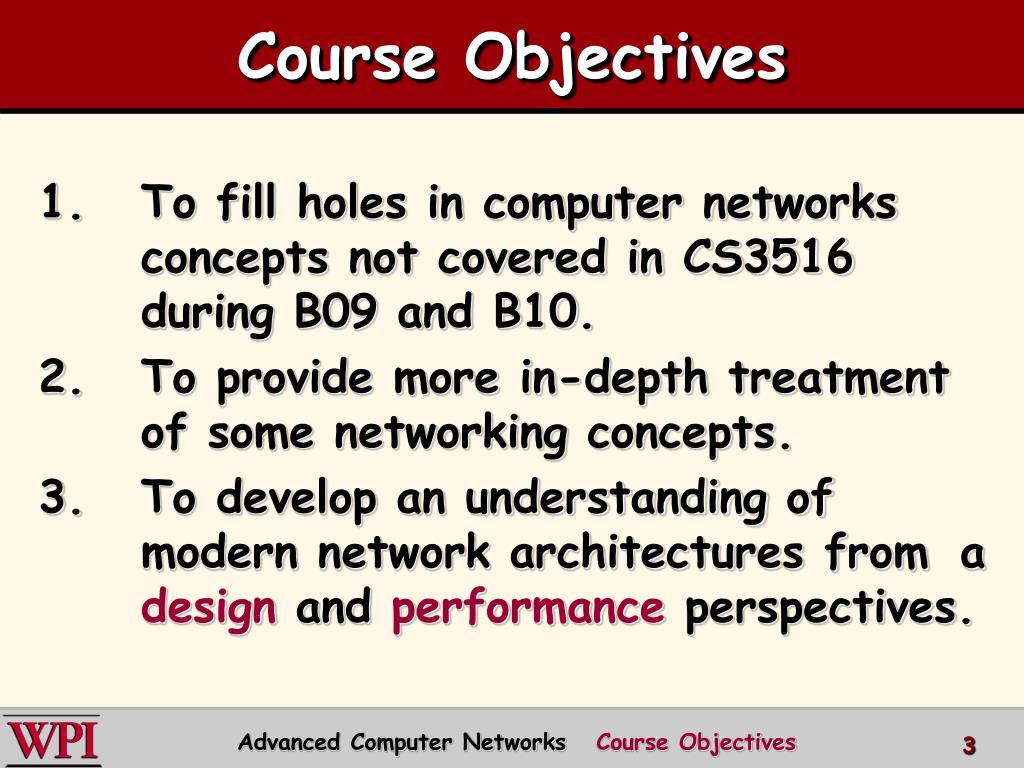 Course Objectives

1. To fill holes in computer networks concepts not covered in CS3516 during B09 and B10.
2. To provide more in-depth treatment of some networking concepts.
3. To develop an understanding of modern network architectures from a design and performance perspectives.

WPI

Advanced Computer Networks Course Objectives 3